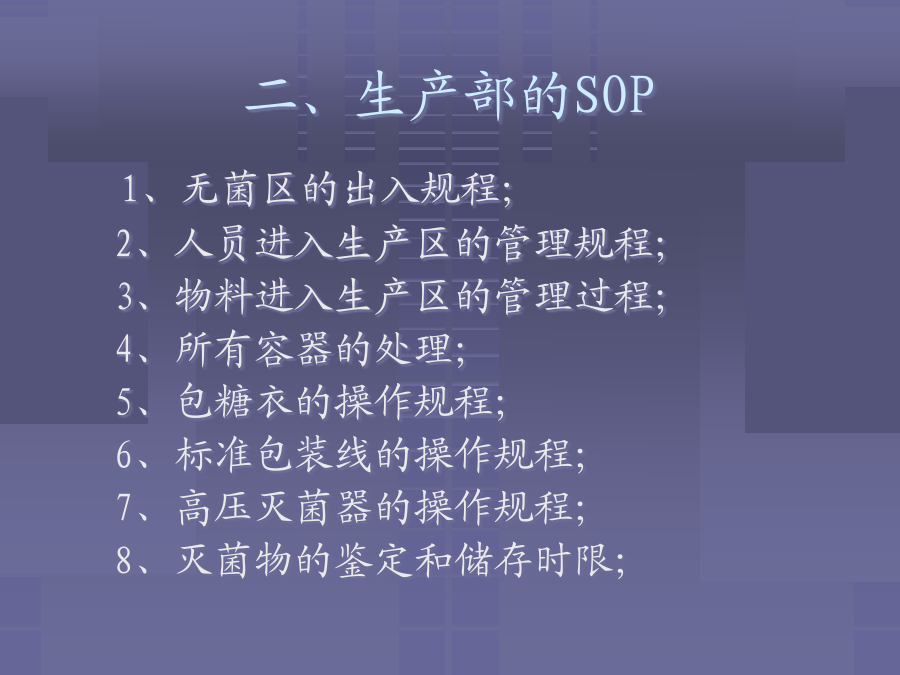 二、生产部的SOP

1、无菌区的出入规程;
2、人员进入生产区的管理规程;
3、物料进入生产区的管理过程;
4、所有容器的处理;
5、包糖衣的操作规程;
6、标准包装线的操作规程;
7、高压灭菌器的操作规程;
8、灭菌物的鉴定和储存时限;